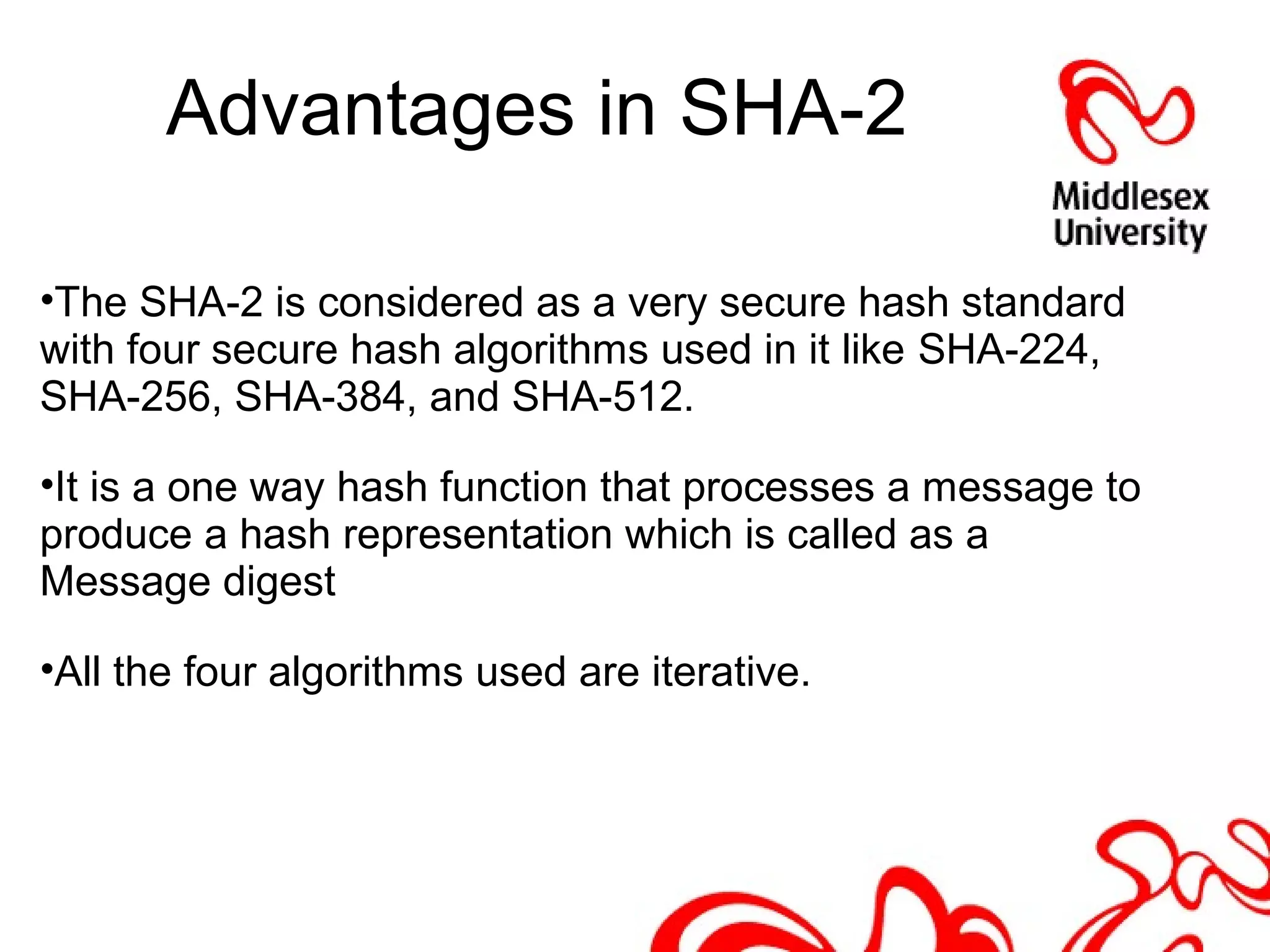 Advantages in SHA-2

Middlesex University

•The SHA-2 is considered as a very secure hash standard with four secure hash algorithms used in it like SHA-224, SHA-256, SHA-384, and SHA-512.

•It is a one way hash function that processes a message to produce a hash representation which is called as a Message digest

•All the four algorithms used are iterative.